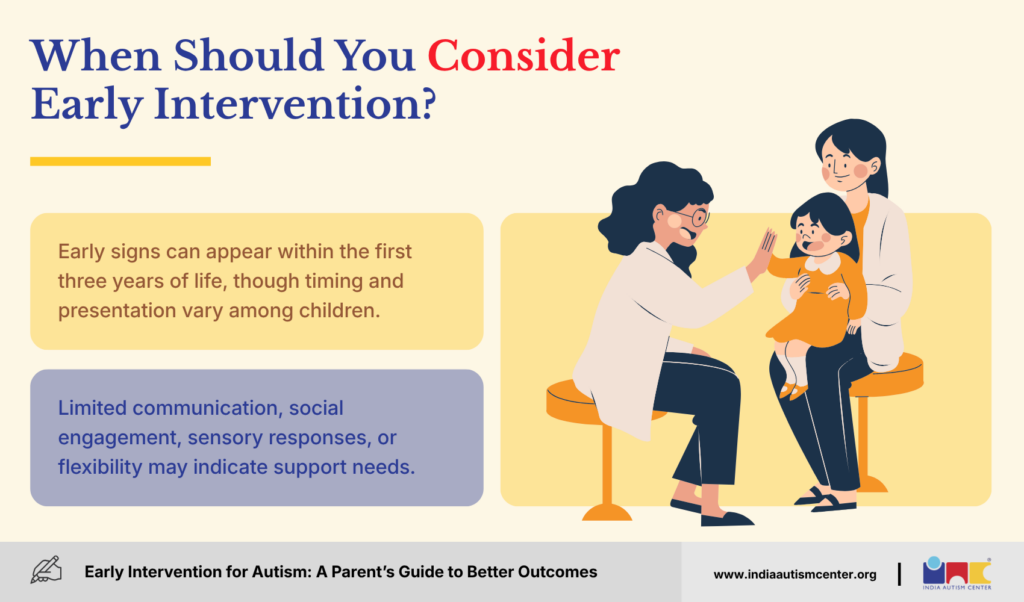 When Should You Consider Early Intervention?

Early signs can appear within the first three years of life, though timing and presentation vary among children.

Limited communication, social engagement, sensory responses, or flexibility may indicate support needs.

Early Intervention for Autism: A Parent's Guide to Better Outcomes

www.indiaautismcenter.org

INDIA AUTISM CENTER